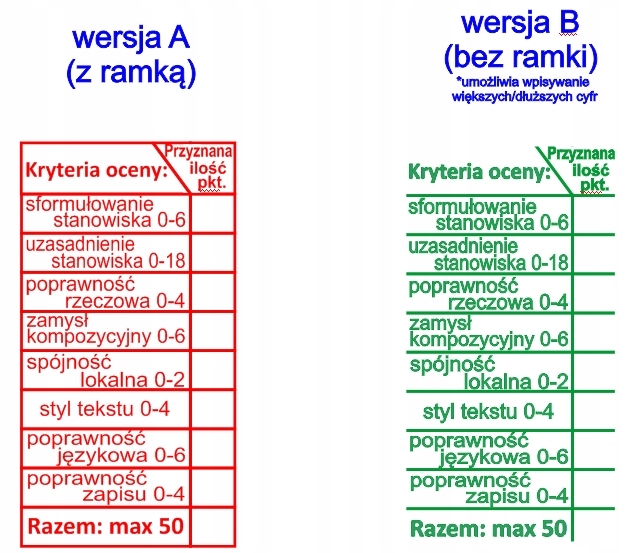 wersja A
(z ramką)

| Kryteria oceny: | Przyznana ilość pkt. |
|---|---|
| sformułowanie stanowiska 0-6 | |
| uzasadnienie stanowiska 0-18 | |
| poprawność rzeczowa 0-4 | |
| zamysł kompozycyjny 0-6 | |
| spójność lokalna 0-2 | |
| styl tekstu 0-4 | |
| poprawność językowa 0-6 | |
| poprawność zapisu 0-4 | |
| Razem: max 50 | |

wersja B
(bez ramki)
*umożliwia wpisywanie większych/dłuższych cyfr

| Kryteria oceny: | Przyznana ilość pkt. |
|---|---|
| sformułowanie stanowiska 0-6 | |
| uzasadnienie stanowiska 0-18 | |
| poprawność rzeczowa 0-4 | |
| zamysł kompozycyjny 0-6 | |
| spójność lokalna 0-2 | |
| styl tekstu 0-4 | |
| poprawność językowa 0-6 | |
| poprawność zapisu 0-4 | |
| Razem: max 50 | |